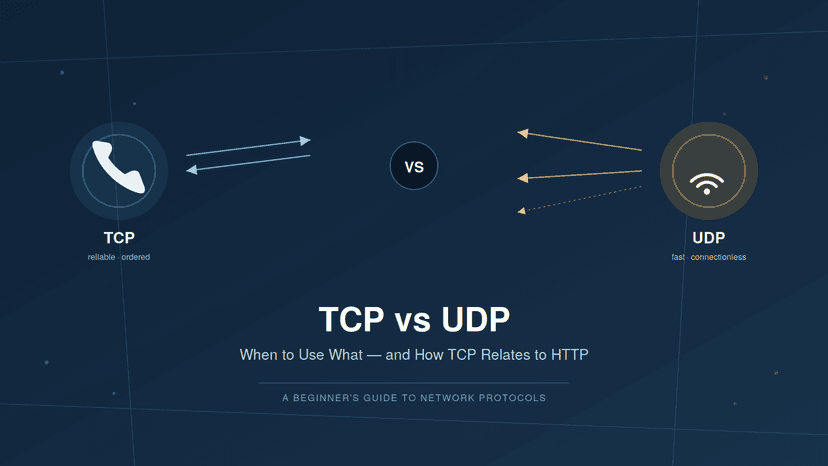 TCP
reliable · ordered

VS

UDP
fast · connectionless

TCP vs UDP

When to Use What — and How TCP Relates to HTTP

A BEGINNER'S GUIDE TO NETWORK PROTOCOLS